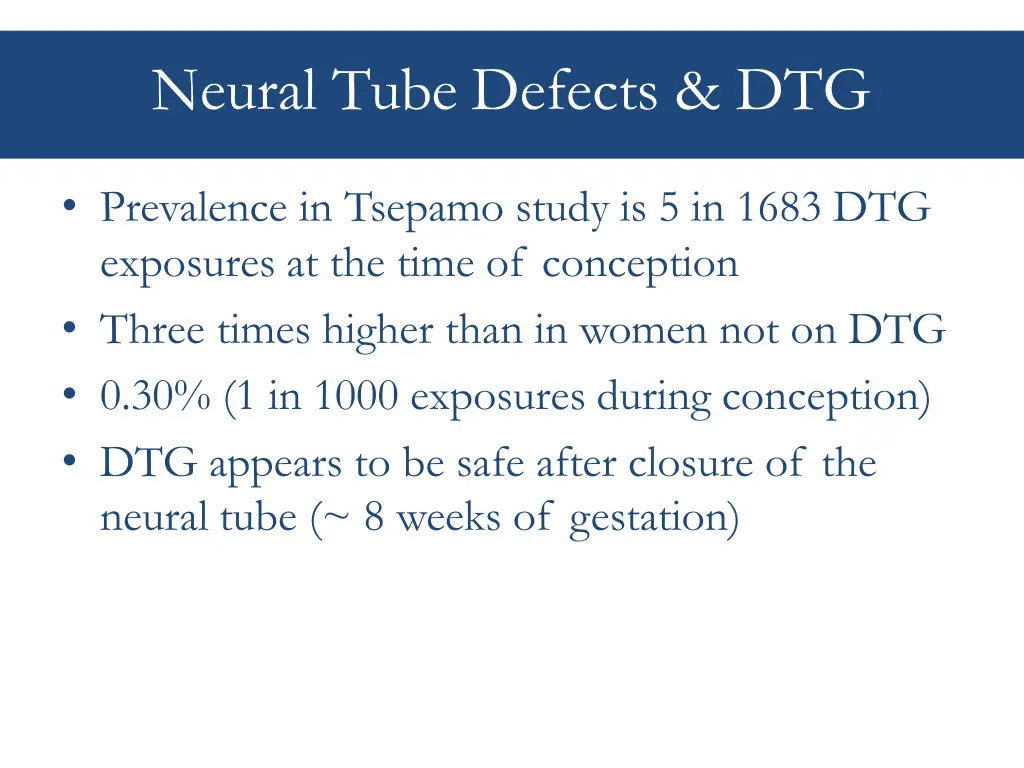 Neural Tube Defects & DTG

• Prevalence in Tsepamo study is 5 in 1683 DTG exposures at the time of conception
• Three times higher than in women not on DTG
• 0.30% (1 in 1000 exposures during conception)
• DTG appears to be safe after closure of the neural tube (~ 8 weeks of gestation)